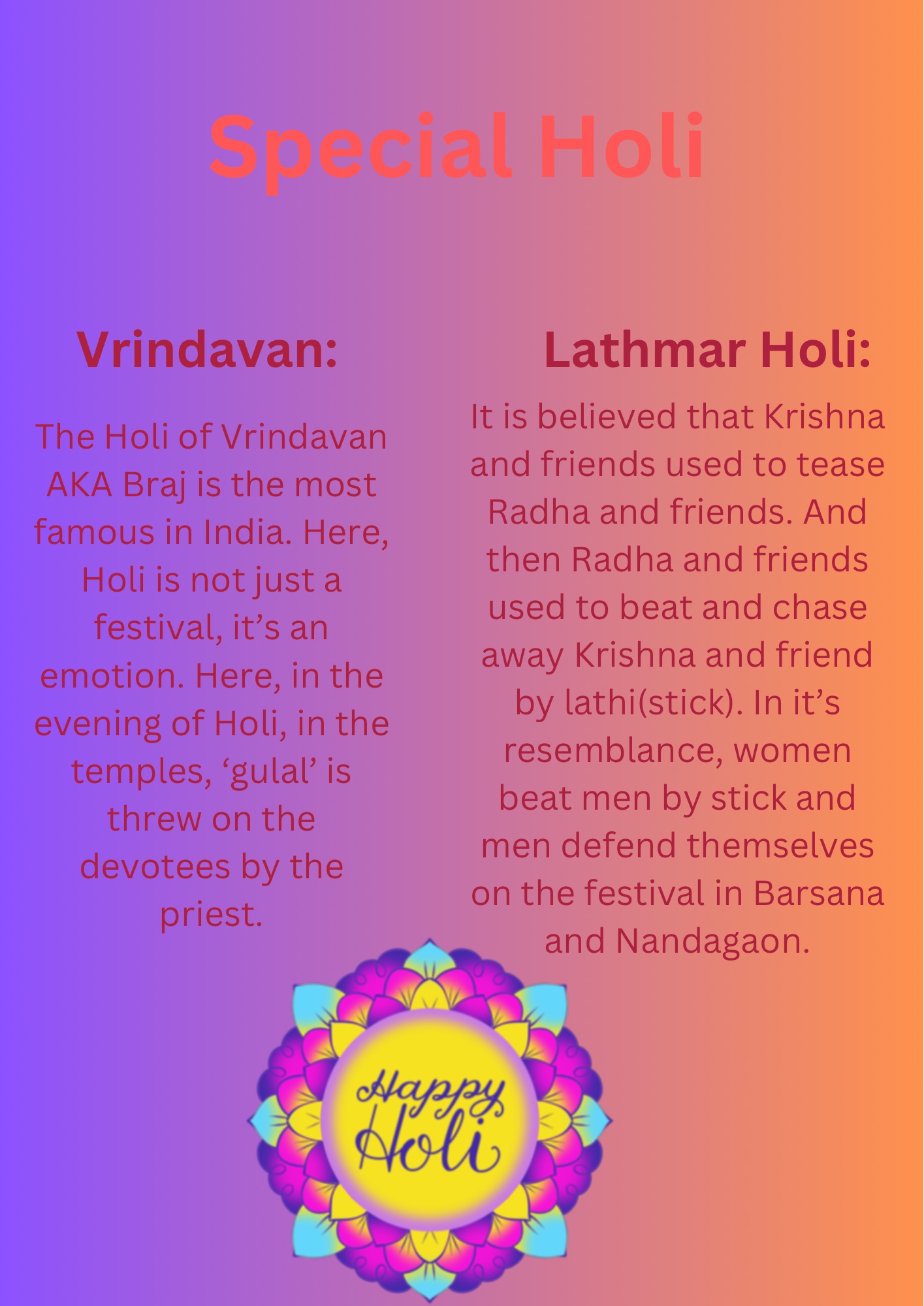 Special Holi

Vrindavan:

The Holi of Vrindavan AKA Braj is the most famous in India. Here, Holi is not just a festival, it’s an emotion. Here, in the evening of Holi, in the temples, ‘gulal’ is threw on the devotees by the priest.

Lathmar Holi:

It is believed that Krishna and friends used to tease Radha and friends. And then Radha and friends used to beat and chase away Krishna and friend by lathi(stick). In it’s resemblance, women beat men by stick and men defend themselves on the festival in Barsana and Nandagaon.

Happy Holi